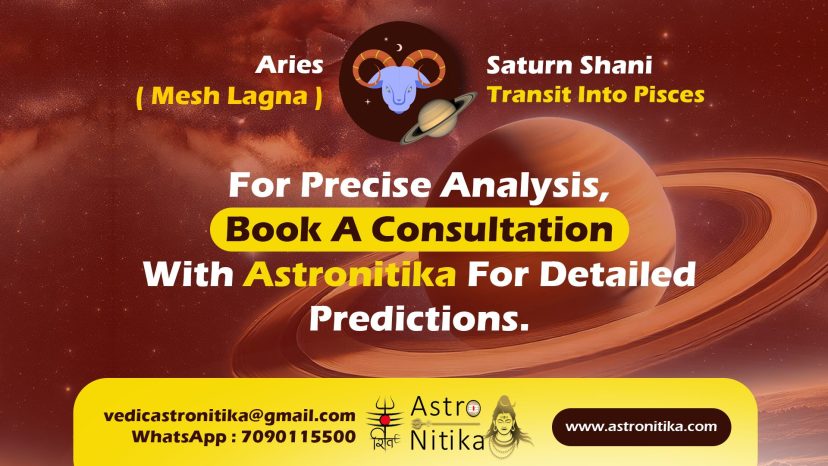 Aries
( Mesh Lagna )

Saturn Shani
Transit Into Pisces

For Precise Analysis, Book A Consultation With Astronitika For Detailed Predictions.

vedicastronitika@gmail.com
WhatsApp : 7090115500

शिव
Astro
Nitika

www.astronitika.com